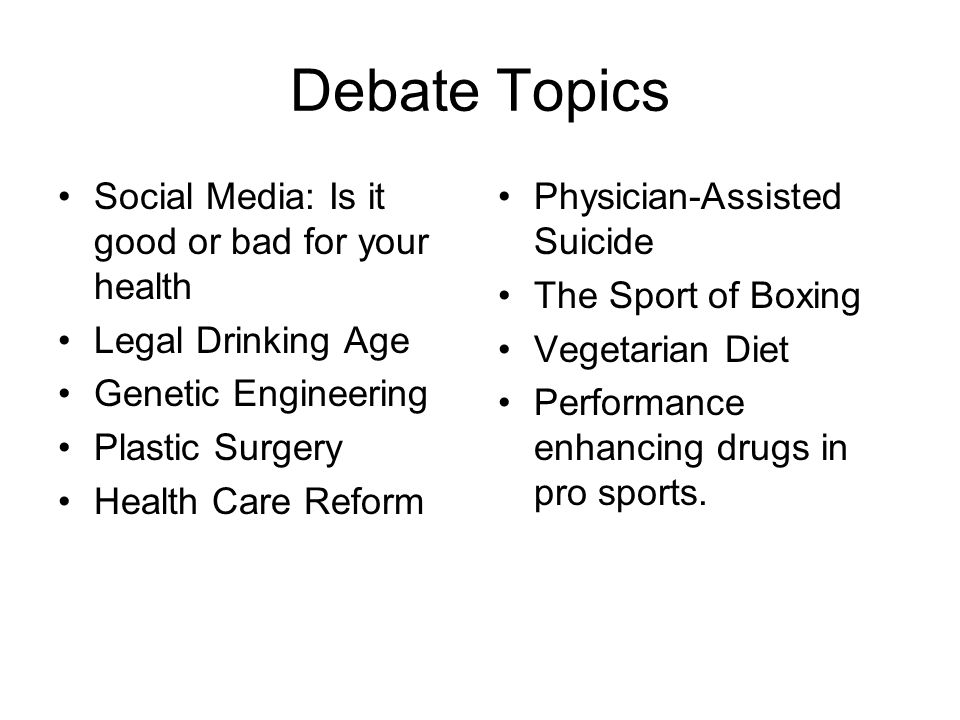 Debate Topics

• Social Media: Is it good or bad for your health
• Legal Drinking Age
• Genetic Engineering
• Plastic Surgery
• Health Care Reform

• Physician-Assisted Suicide
• The Sport of Boxing
• Vegetarian Diet
• Performance enhancing drugs in pro sports.